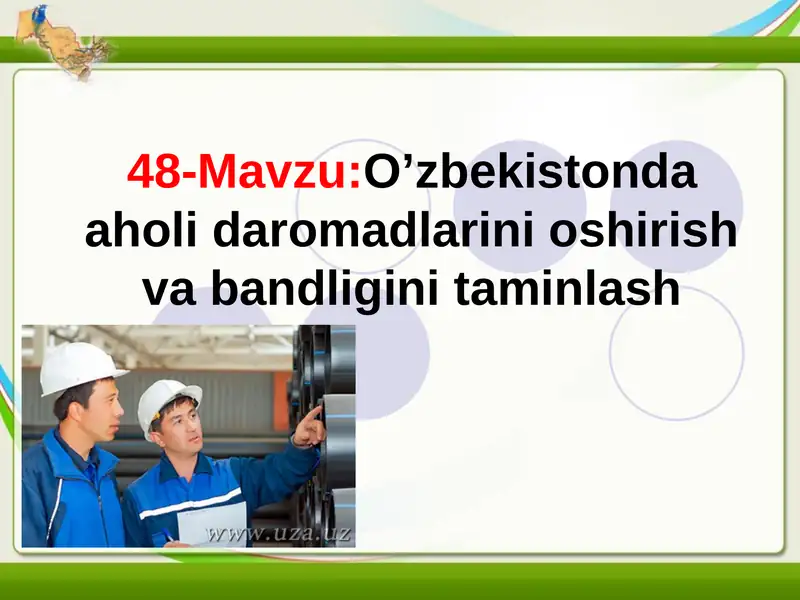 48-Mavzu:O’zbekistonda aholi daromadlarini oshirish va bandligini taminlash

www.uza.uz